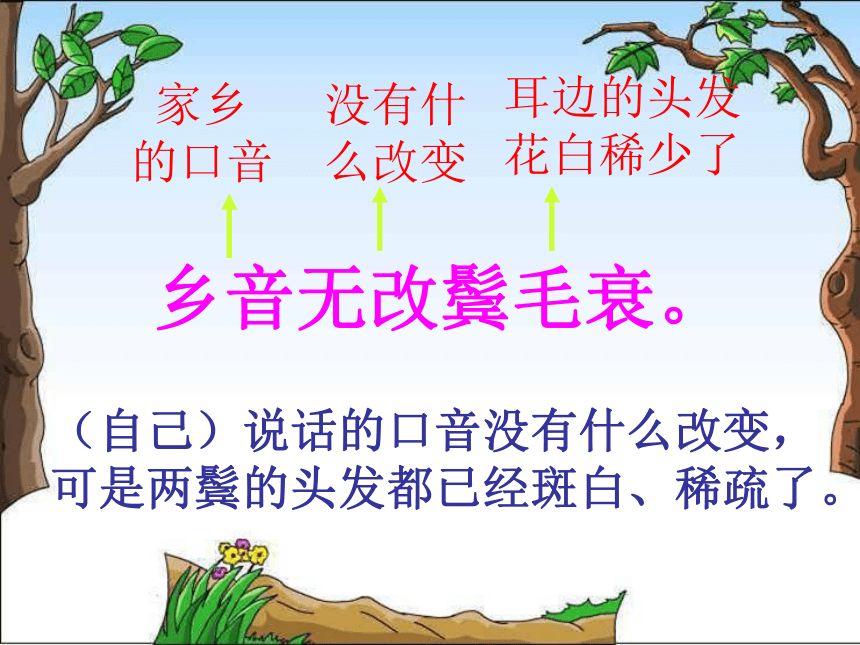 家乡的口音

没有什么改变

耳边的头发花白稀少了

乡音无改鬓毛衰。

（自己）说话的口音没有什么改变，可是两鬓的头发都已经斑白、稀疏了。